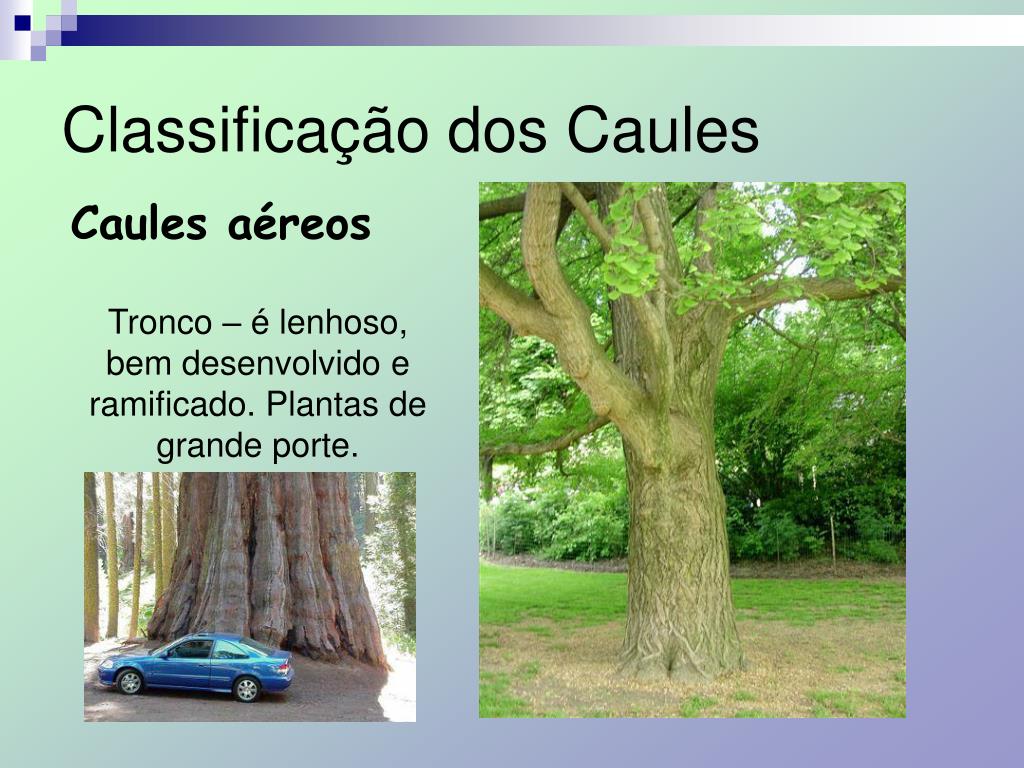 Classificação dos Caules

Caules aéreos

Tronco – é lenhoso, bem desenvolvido e ramificado. Plantas de grande porte.